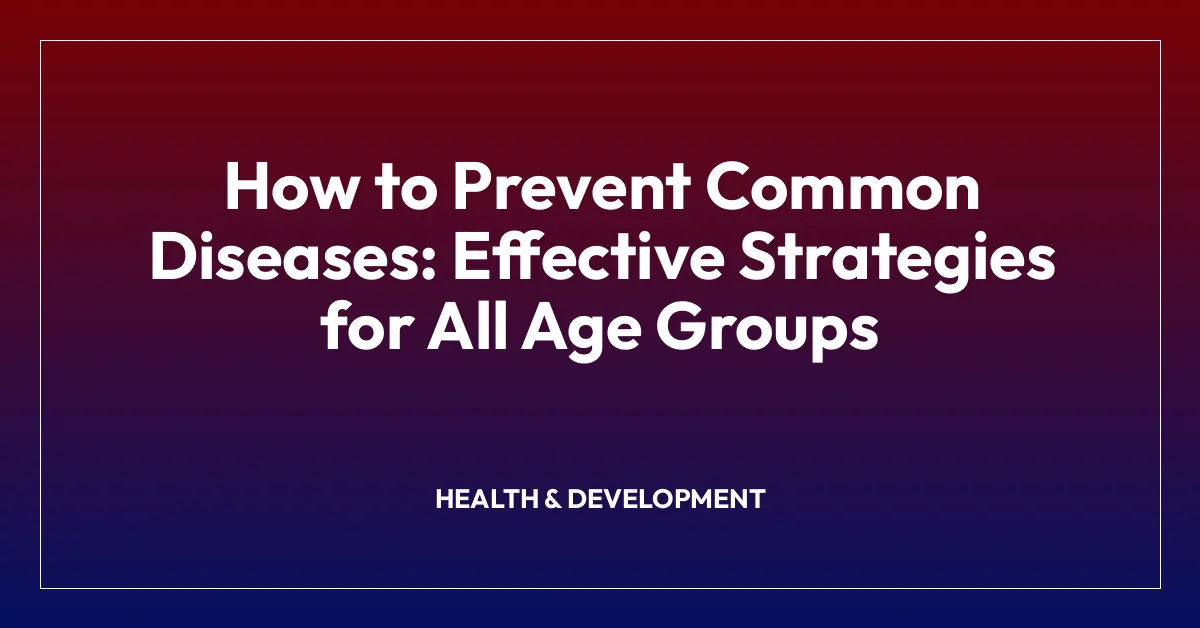 How to Prevent Common Diseases: Effective Strategies for All Age Groups

HEALTH & DEVELOPMENT